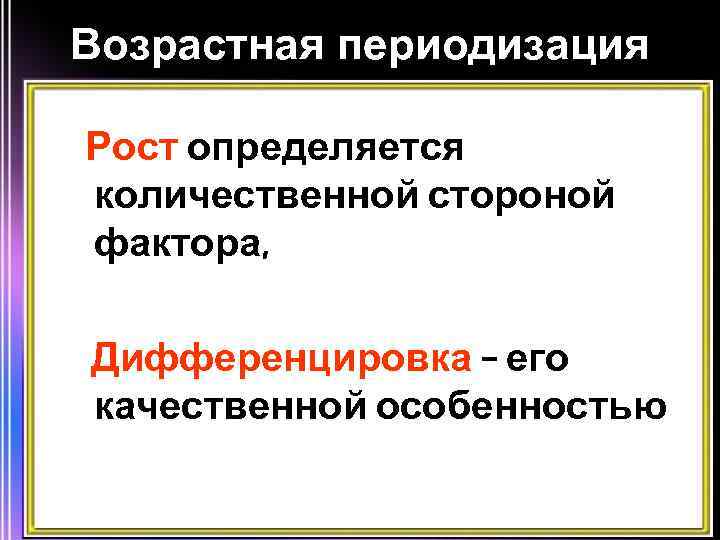 Возрастная периодизация

Рост определяется количественной стороной фактора,

Дифференцировка – его качественной особенностью